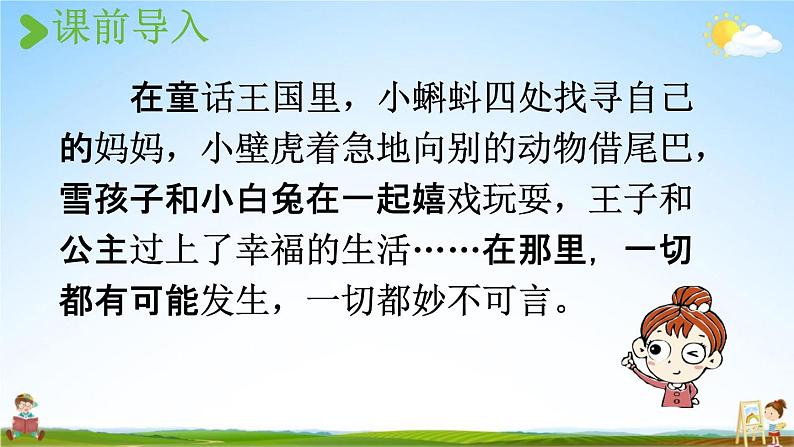 课前导入

在童话王国里，小蝌蚪四处找寻自己的妈妈，小壁虎着急地向别的动物借尾巴，雪孩子和小白兔在一起嬉戏玩耍，王子和公主过上了幸福的生活……在那里，一切都有可能发生，一切都妙不可言。